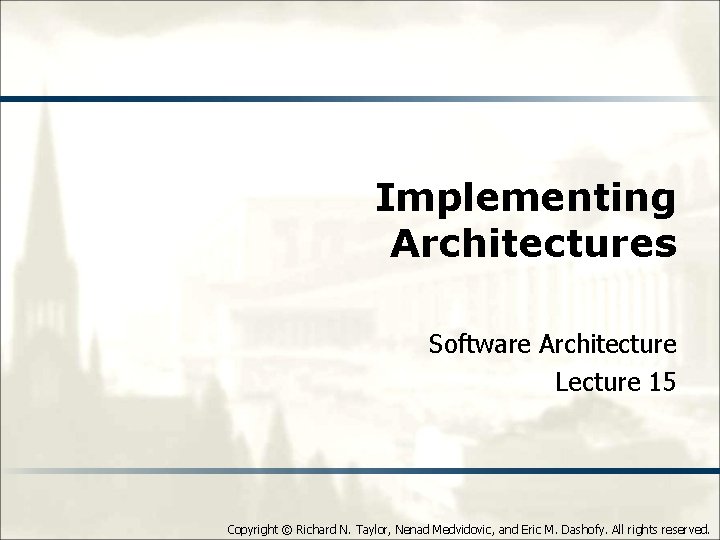 Implementing Architectures

Software Architecture
Lecture 15

Copyright © Richard N. Taylor, Nenad Medvidovic, and Eric M. Dashofy. All rights reserved.